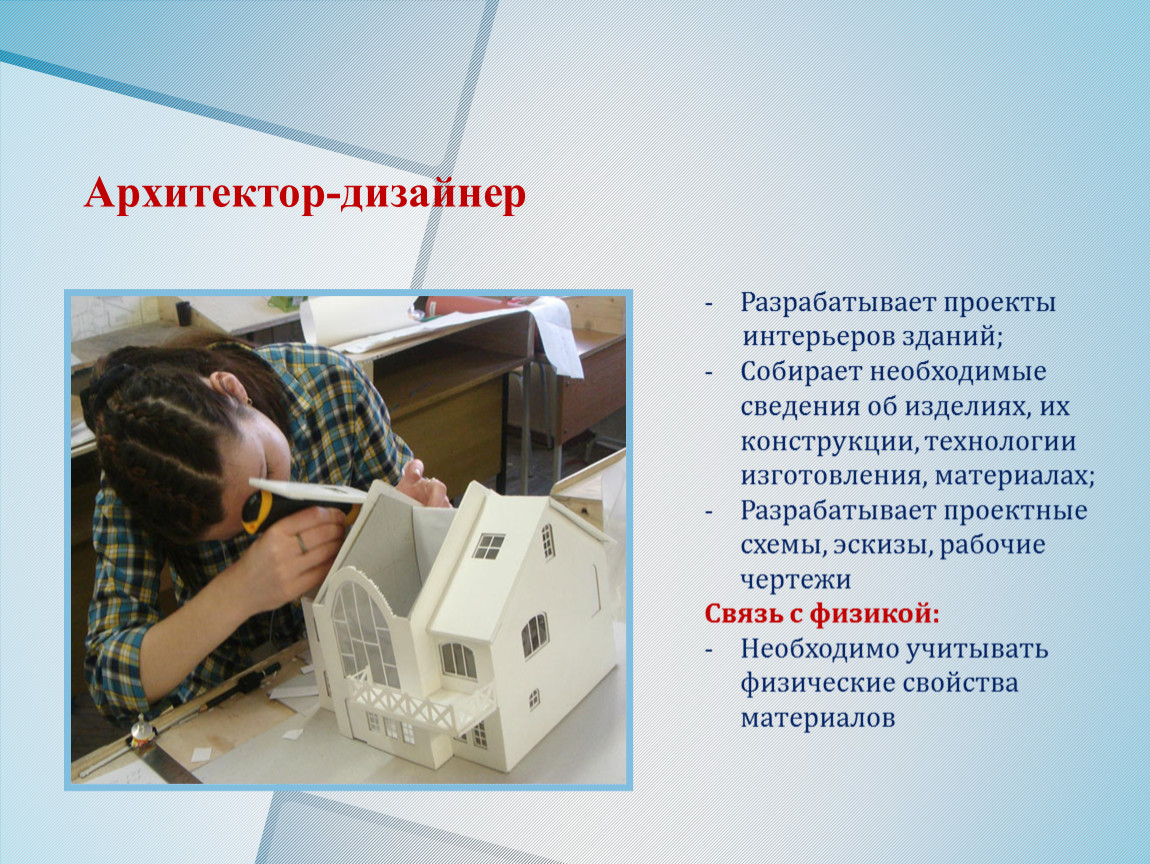 Архитектор-дизайнер

- Разрабатывает проекты интерьеров зданий;
- Собирает необходимые сведения об изделиях, их конструкции, технологии изготовления, материалах;
- Разрабатывает проектные схемы, эскизы, рабочие чертежи

Связь с физикой:
- Необходимо учитывать физические свойства материалов